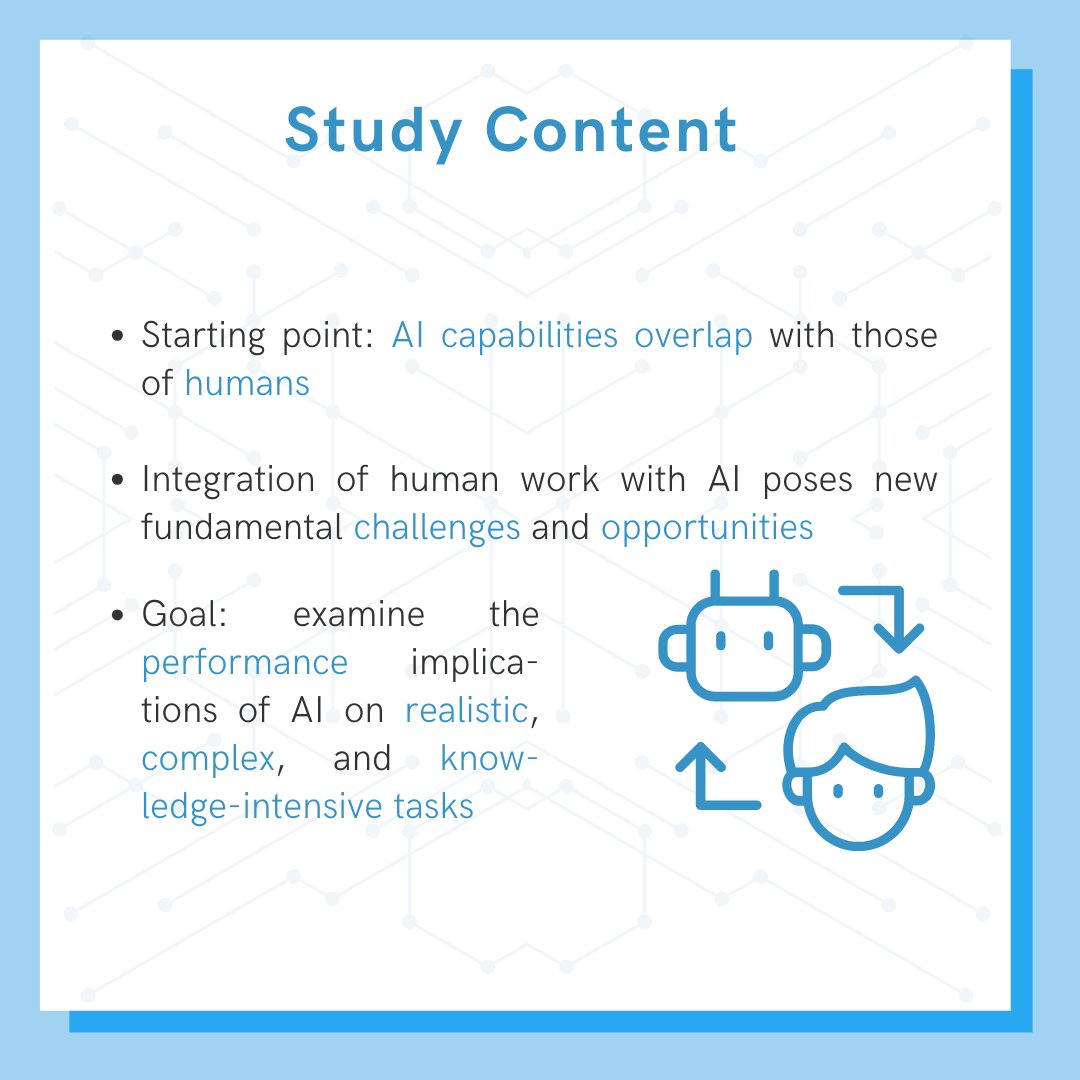 Study Content

• Starting point: AI capabilities overlap with those of humans

• Integration of human work with AI poses new fundamental challenges and opportunities

• Goal: examine the performance implications of AI on realistic, complex, and knowledge-intensive tasks